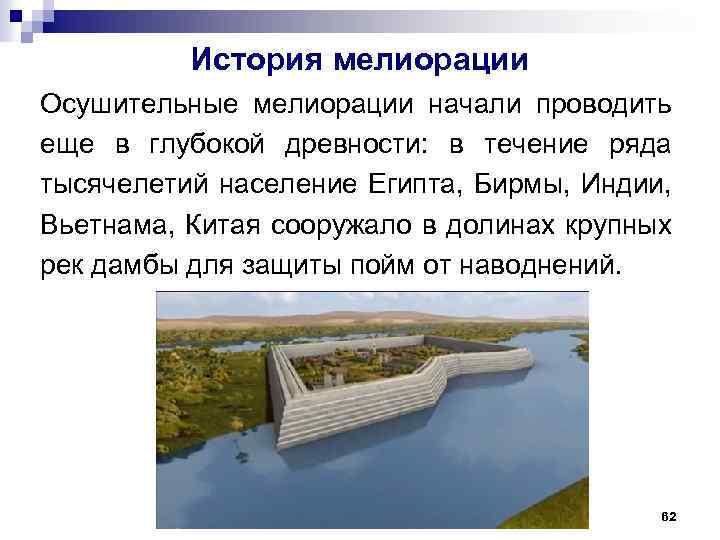 История мелиорации

Осушительные мелиорации начали проводить еще в глубокой древности: в течение ряда тысячелетий население Египта, Бирмы, Индии, Вьетнама, Китая сооружало в долинах крупных рек дамбы для защиты пойм от наводнений.

62